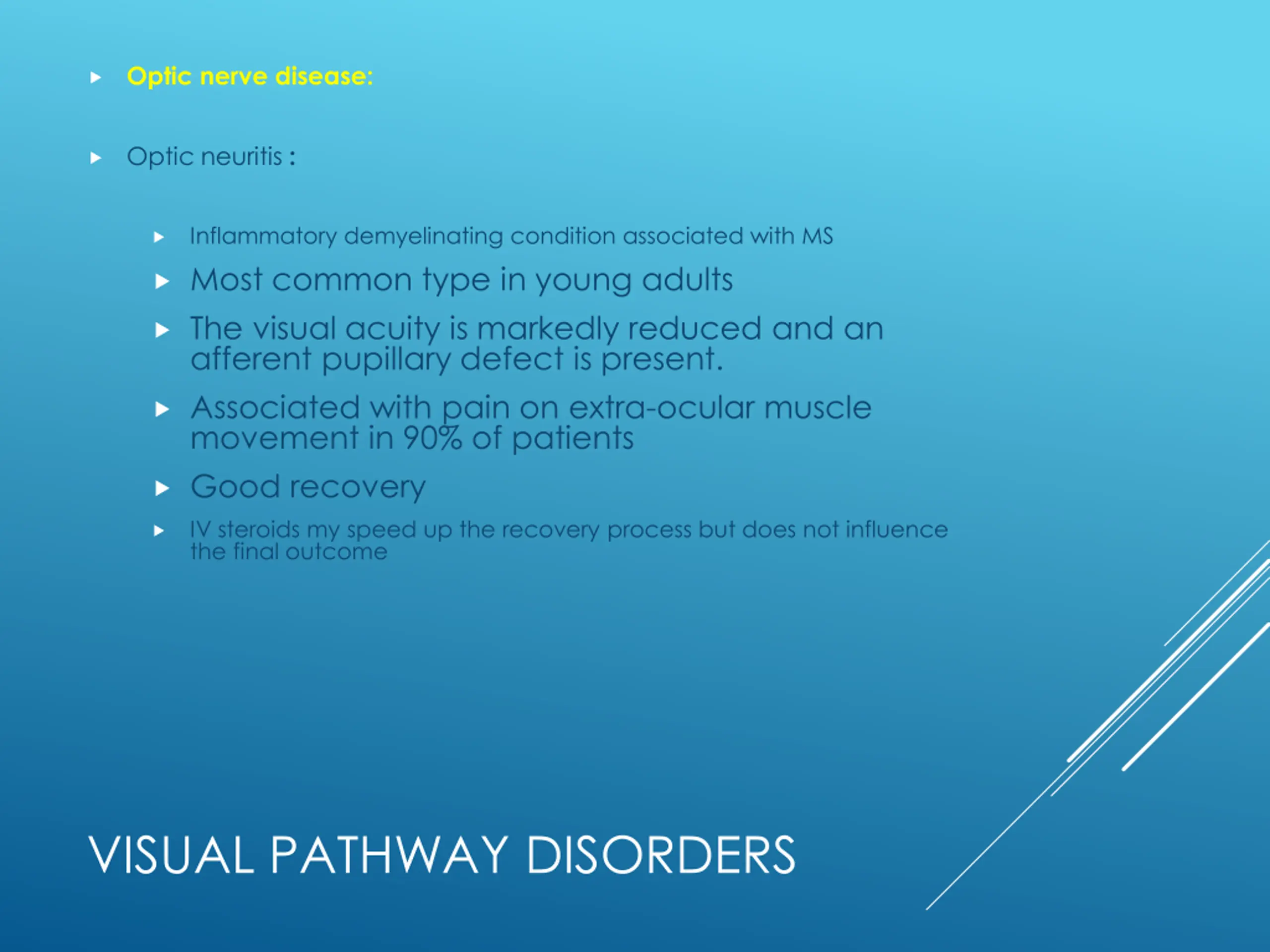 Optic nerve disease:

Optic neuritis :

Inflammatory demyelinating condition associated with MS

Most common type in young adults

The visual acuity is markedly reduced and an afferent pupillary defect is present.

Associated with pain on extra-ocular muscle movement in 90% of patients

Good recovery

IV steroids my speed up the recovery process but does not influence the final outcome

VISUAL PATHWAY DISORDERS